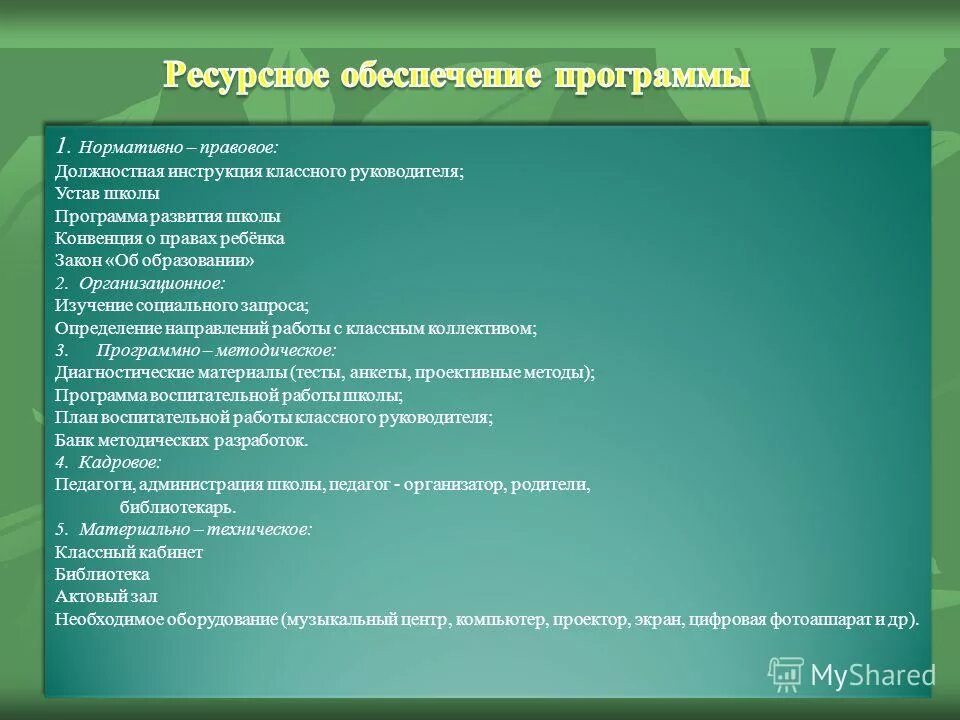 Ресурсное обеспечение программы

1. Нормативно – правовое:
Должностная инструкция классного руководителя;
Устав школы
Программа развития школы
Конвенция о правах ребёнка
Закон «Об образовании»
2. Организационное:
Изучение социального запроса;
Определение направлений работы с классным коллективом;
3. Программно – методическое:
Диагностические материалы (тесты, анкеты, проективные методы);
Программа воспитательной работы школы;
План воспитательной работы классного руководителя;
Банк методических разработок.
4. Кадровое:
Педагоги, администрация школы, педагог - организатор, родители, библиотекарь.
5. Материально – техническое:
Классный кабинет
Библиотека
Актовый зал
Необходимое оборудование (музыкальный центр, компьютер, проектор, экран, цифровая фотоаппарат и др).

MyShared